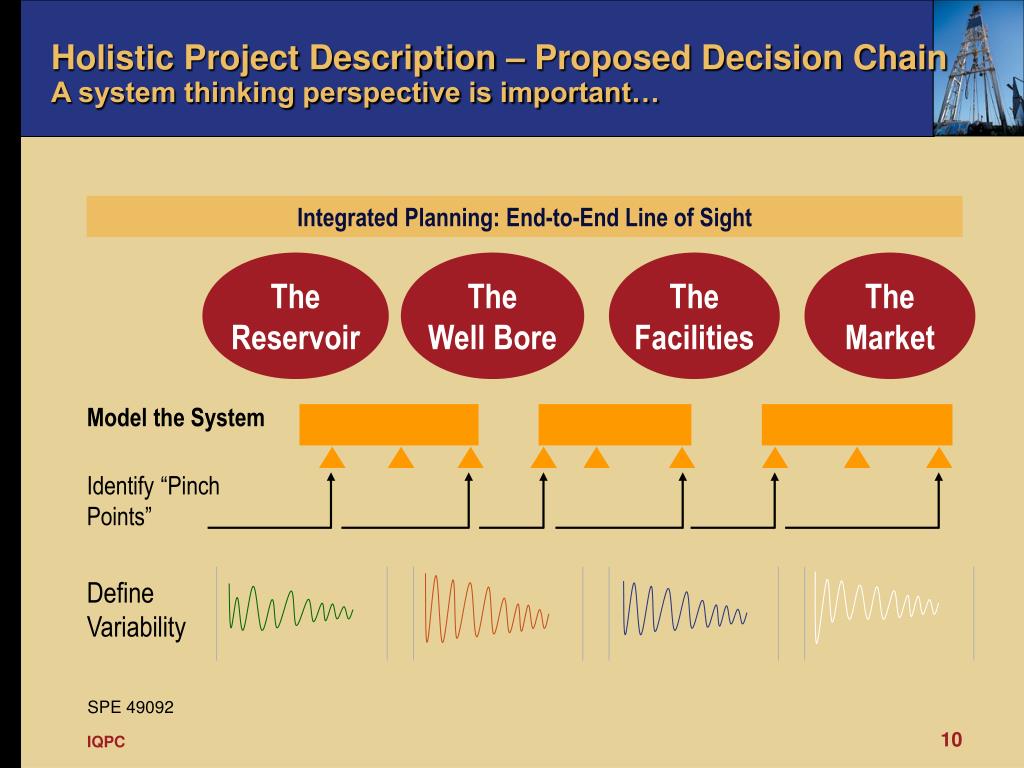 Holistic Project Description – Proposed Decision Chain
A system thinking perspective is important…

Integrated Planning: End-to-End Line of Sight

The Reservoir

The Well Bore

The Facilities

The Market

Model the System

Identify “Pinch Points”

Define Variability

SPE 49092

IQPC

10